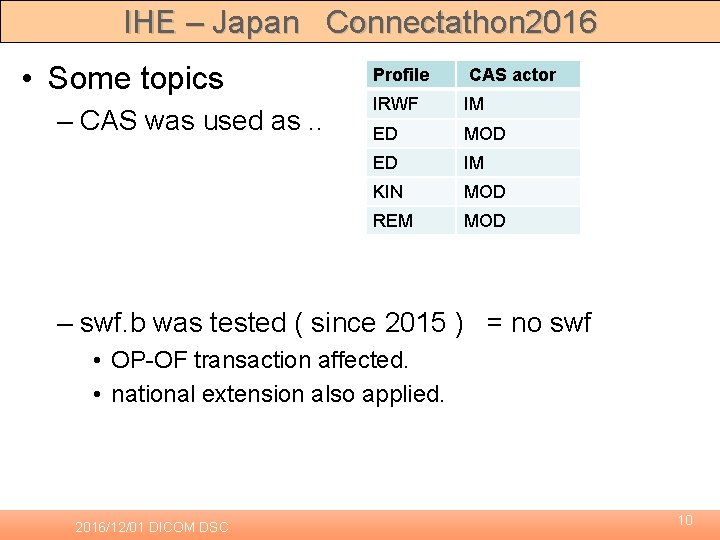 IHE – Japan Connectathon2016

• Some topics
– CAS was used as ..

| Profile | CAS actor |
|---|---|
| IRWF | IM |
| ED | MOD |
| ED | IM |
| KIN | MOD |
| REM | MOD |

– swf.b was tested ( since 2015 ) = no swf
• OP-OF transaction affected.
• national extension also applied.

2016/12/01 DICOM DSC

10